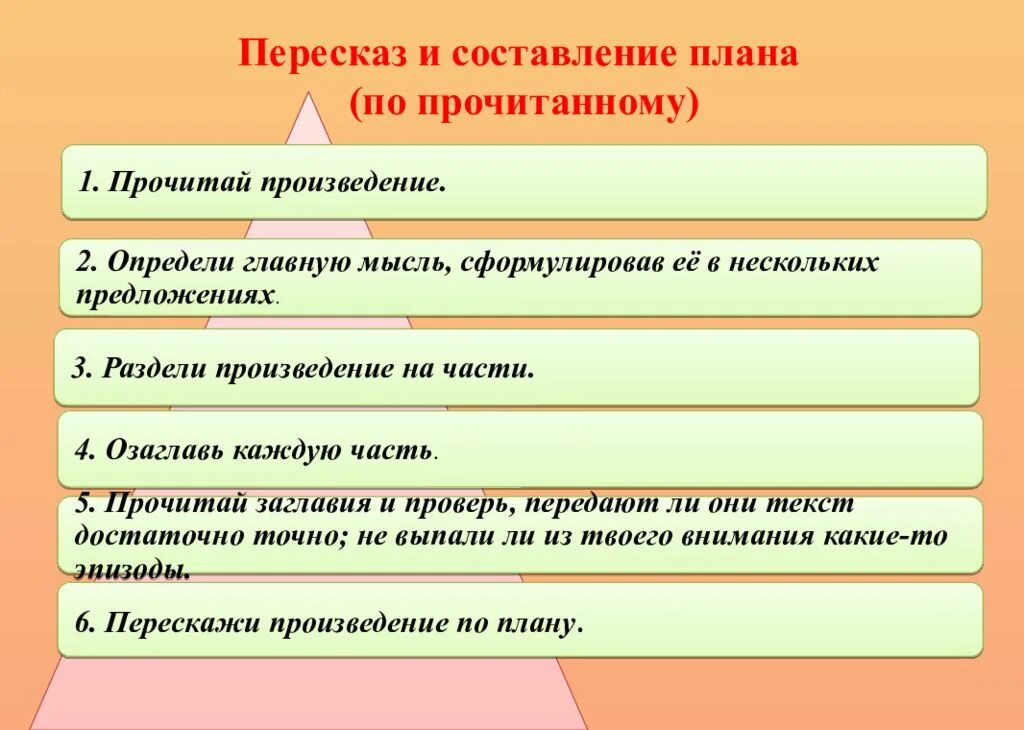 Пересказ и составление плана
(по прочитанному)

1. Прочитай произведение.

2. Определи главную мысль, сформулировав её в нескольких предложениях.

3. Раздели произведение на части.

4. Озаглавь каждую часть.

5. Прочитай заглавия и проверь, передают ли они текст достаточно точно; не выпали ли из твоего внимания какие-то эпизоды.

6. Перескажи произведение по плану.